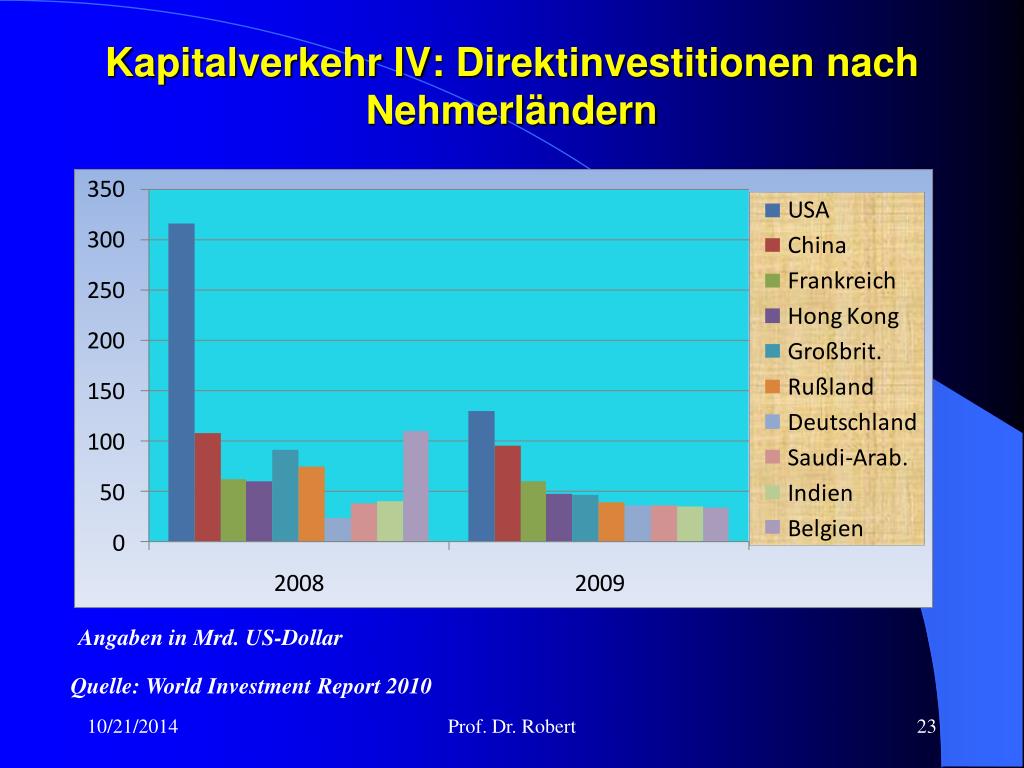 Kapitalverkehr IV: Direktinvestitionen nach Nehmerländern

350
300
250
200
150
100
50
0

2008
2009

USA
China
Frankreich
Hong Kong
Großbrit.
Rußland
Deutschland
Saudi-Arab.
Indien
Belgien

Angaben in Mrd. US-Dollar

Quelle: World Investment Report 2010

10/21/2014
Prof. Dr. Robert
23